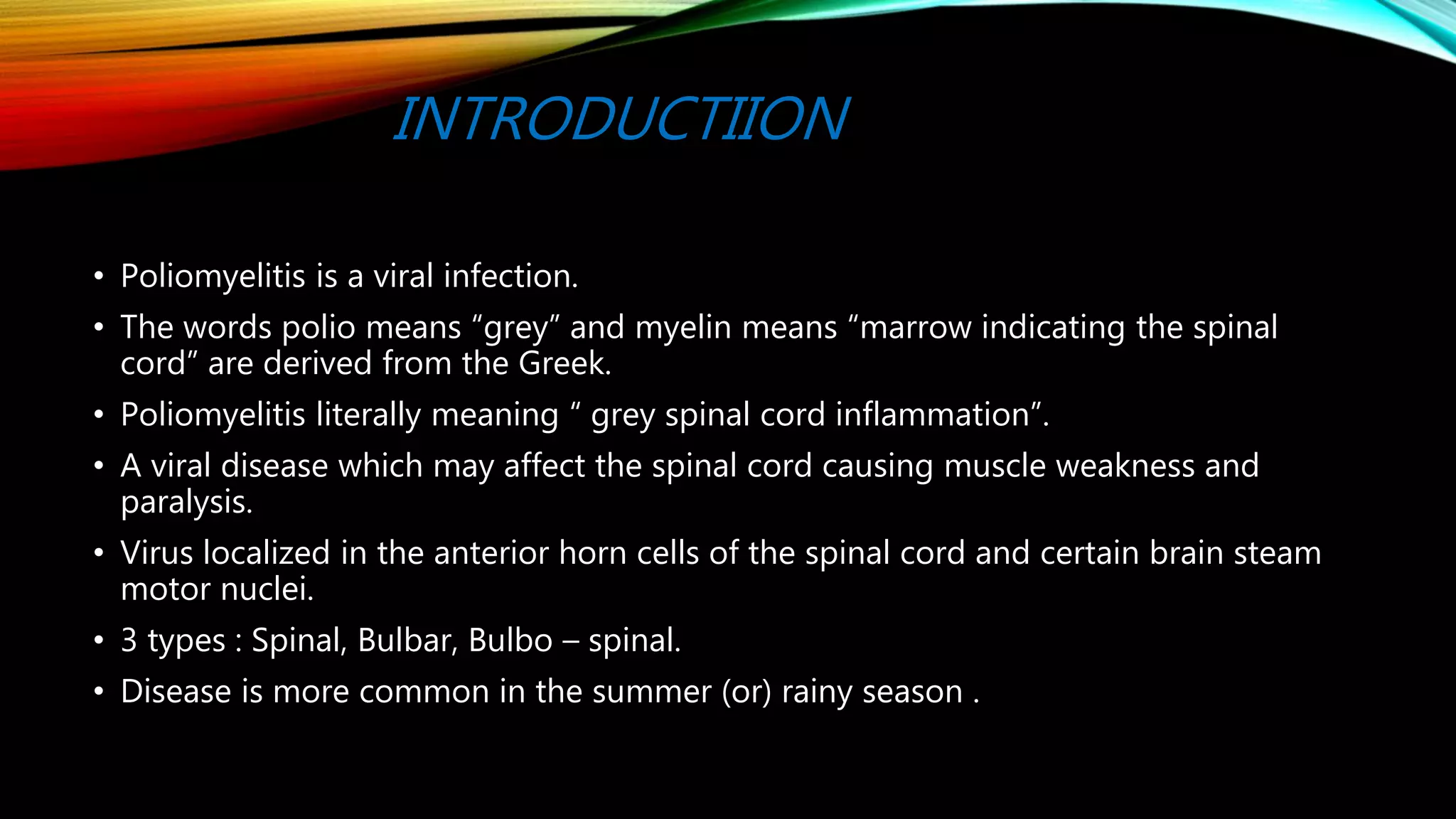 INTRODUCTIION

• Poliomyelitis is a viral infection.

• The words polio means “grey” and myelin means “marrow indicating the spinal cord” are derived from the Greek.

• Poliomyelitis literally meaning “ grey spinal cord inflammation”.

• A viral disease which may affect the spinal cord causing muscle weakness and paralysis.

• Virus localized in the anterior horn cells of the spinal cord and certain brain steam motor nuclei.

• 3 types : Spinal, Bulbar, Bulbo – spinal.

• Disease is more common in the summer (or) rainy season .